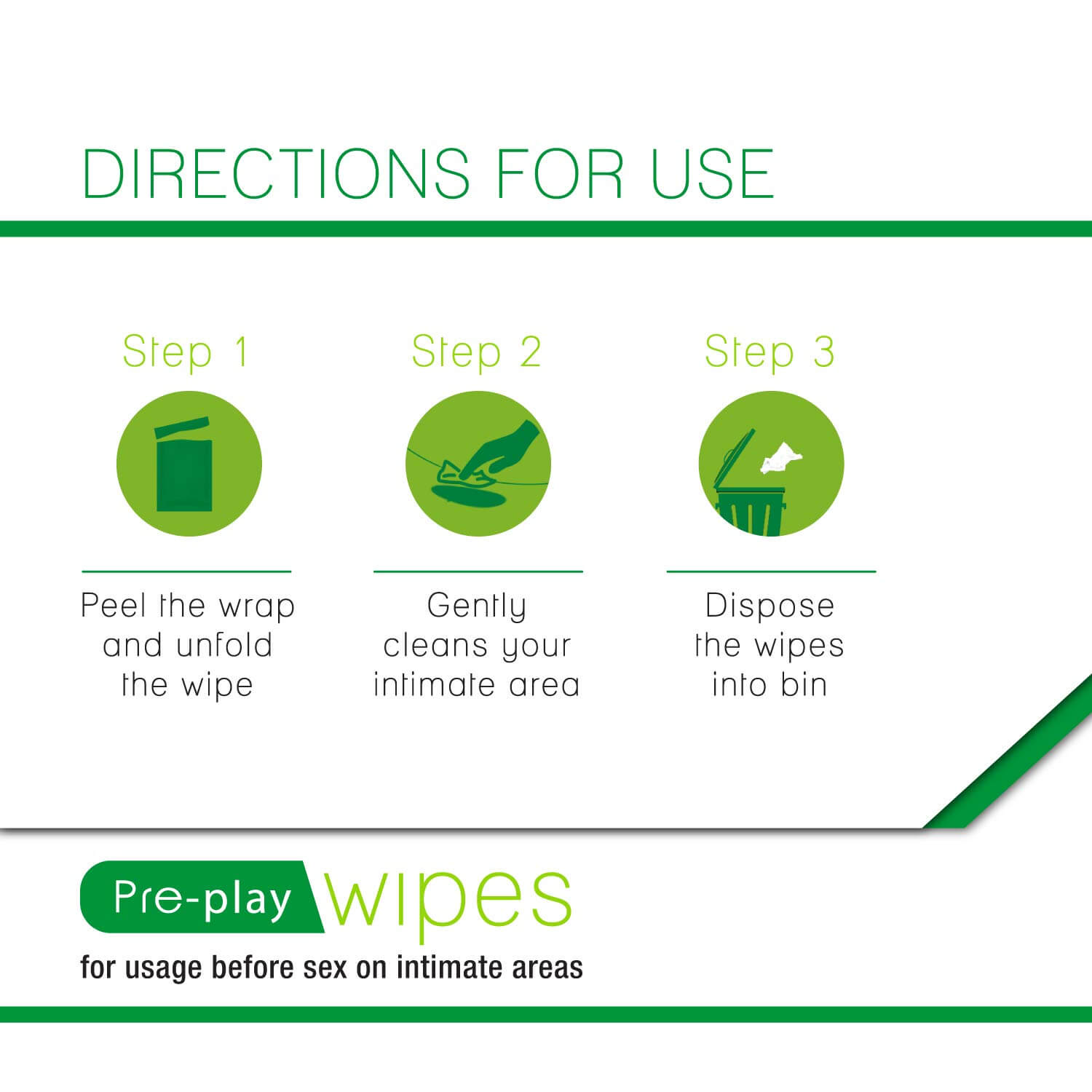 DIRECTIONS FOR USE

Step 1

Peel the wrap and unfold the wipe

Step 2

Gently cleans your intimate area

Step 3

Dispose the wipes into bin

Pre-play wipes

for usage before sex on intimate areas